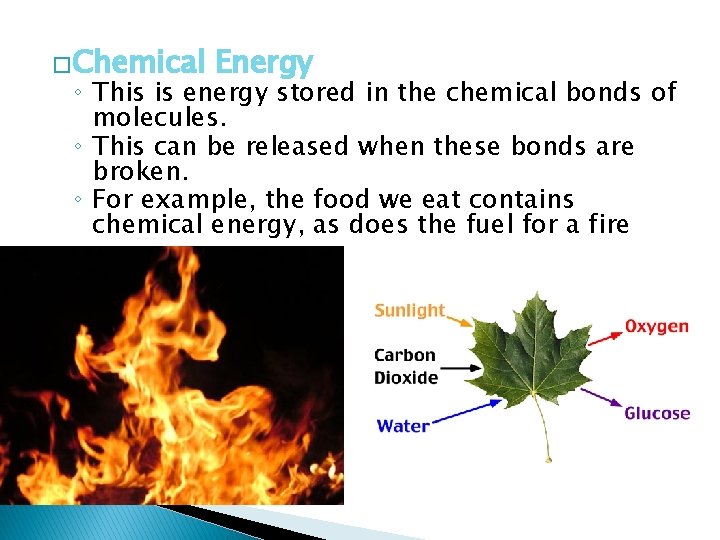 □Chemical Energy
◦ This is energy stored in the chemical bonds of molecules.
◦ This can be released when these bonds are broken.
◦ For example, the food we eat contains chemical energy, as does the fuel for a fire

Sunlight
Carbon Dioxide
Water
Oxygen
Glucose